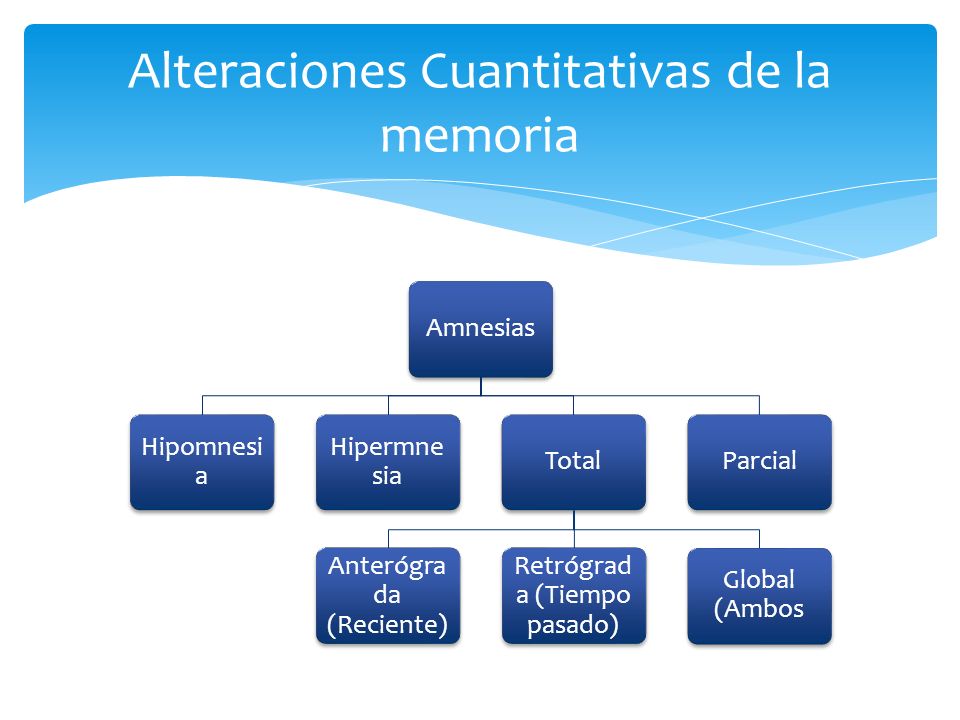 Alteraciones Cuantitativas de la memoria

Amnesias

Hipomnesia

Hipermnesia

Total

Parcial

Anterógrada (Reciente)

Retrógrada (Tiempo pasado)

Global (Ambos